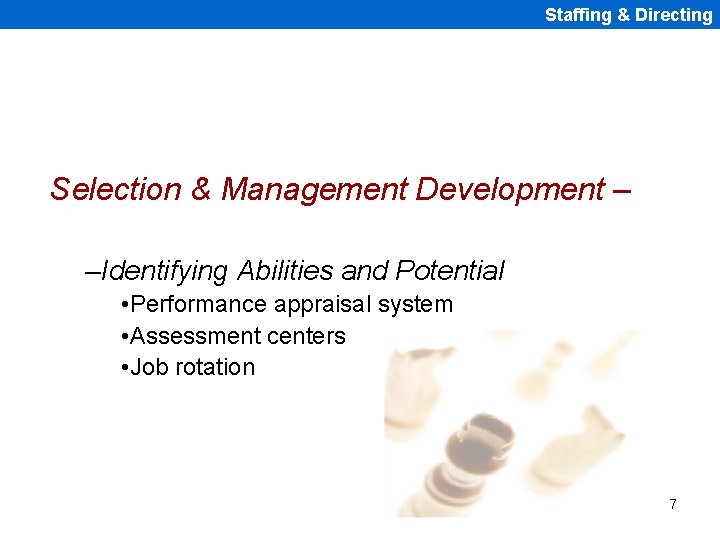 Staffing & Directing

Selection & Management Development –

–Identifying Abilities and Potential

•Performance appraisal system

•Assessment centers

•Job rotation

7